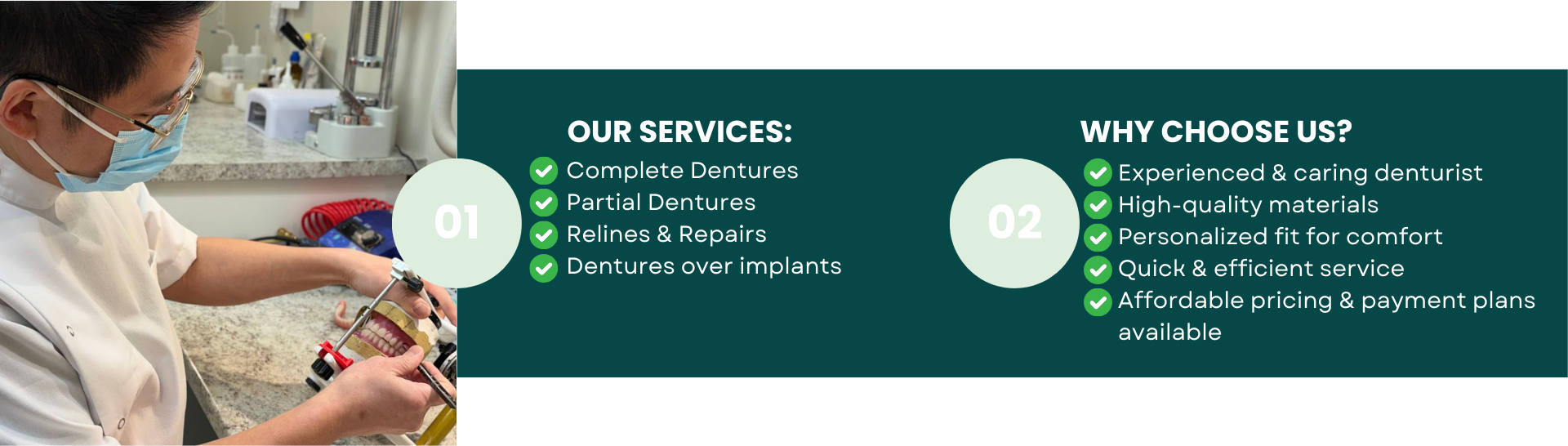 01

OUR SERVICES:

Complete Dentures
Partial Dentures
Relines & Repairs
Dentures over implants

02

WHY CHOOSE US?

Experienced & caring denturist
High-quality materials
Personalized fit for comfort
Quick & efficient service
Affordable pricing & payment plans available